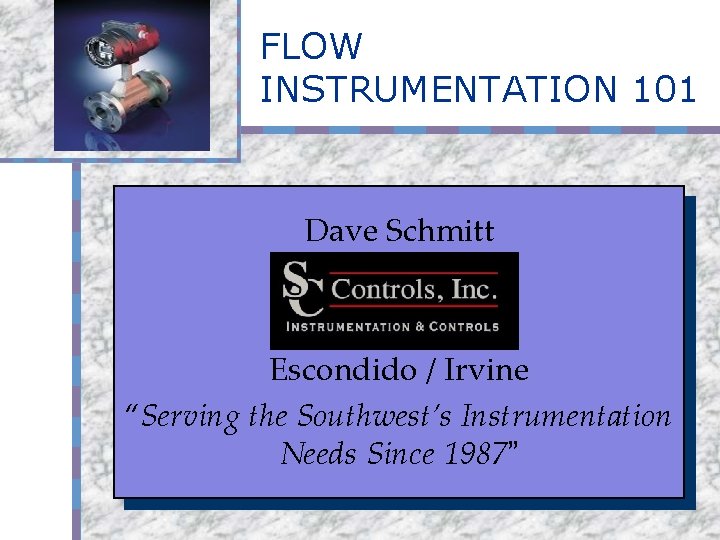 FLOW
INSTRUMENTATION 101

Dave Schmitt

SC Controls, Inc.
INSTRUMENTATION & CONTROLS

Escondido / Irvine

"Serving the Southwest's Instrumentation Needs Since 1987"